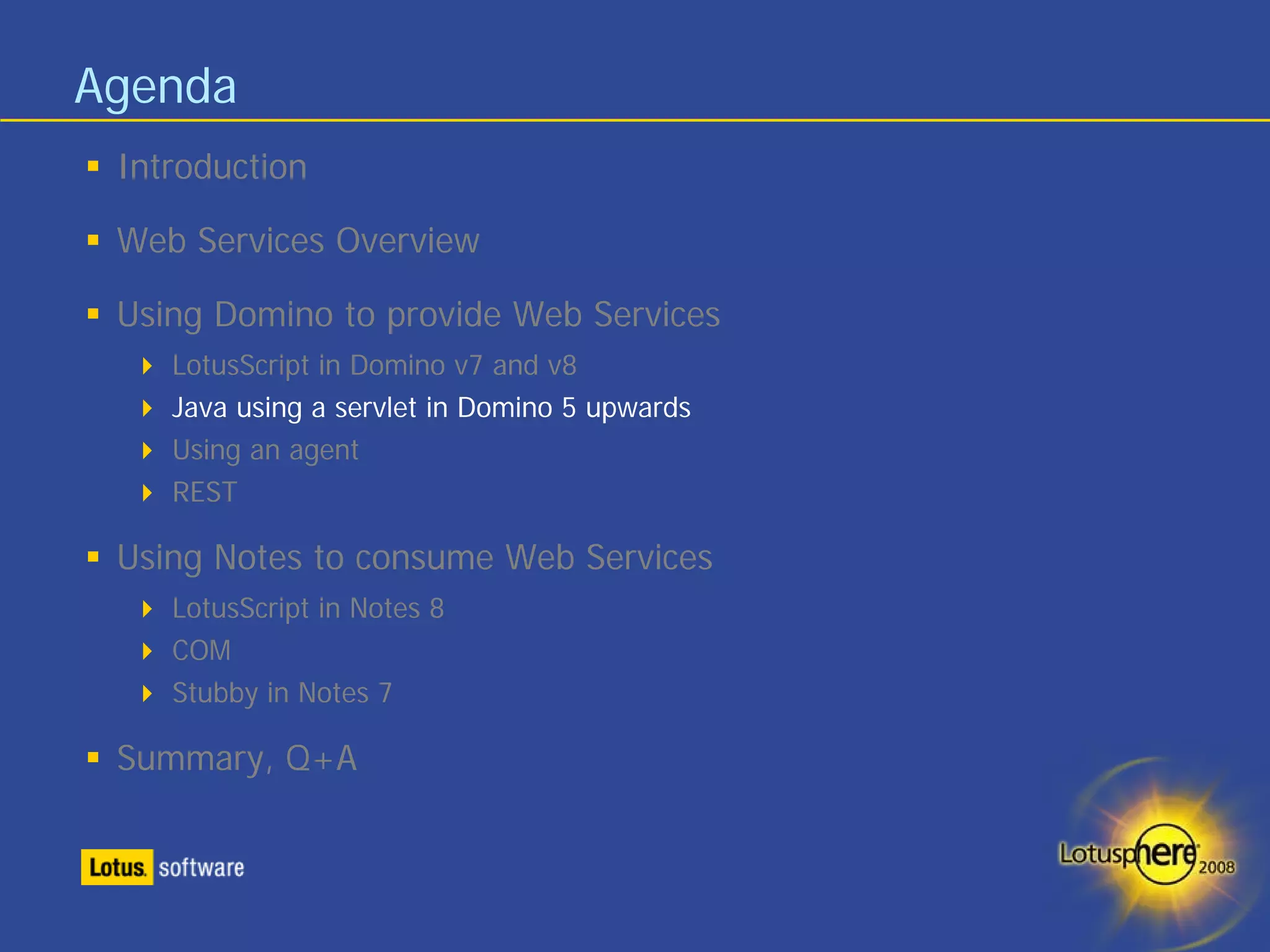 Agenda

Introduction

Web Services Overview

Using Domino to provide Web Services

LotusScript in Domino v7 and v8

Java using a servlet in Domino 5 upwards

Using an agent

REST

Using Notes to consume Web Services

LotusScript in Notes 8

COM

Stubby in Notes 7

Summary, Q+A

Lotus. software

Lotusphere 2008